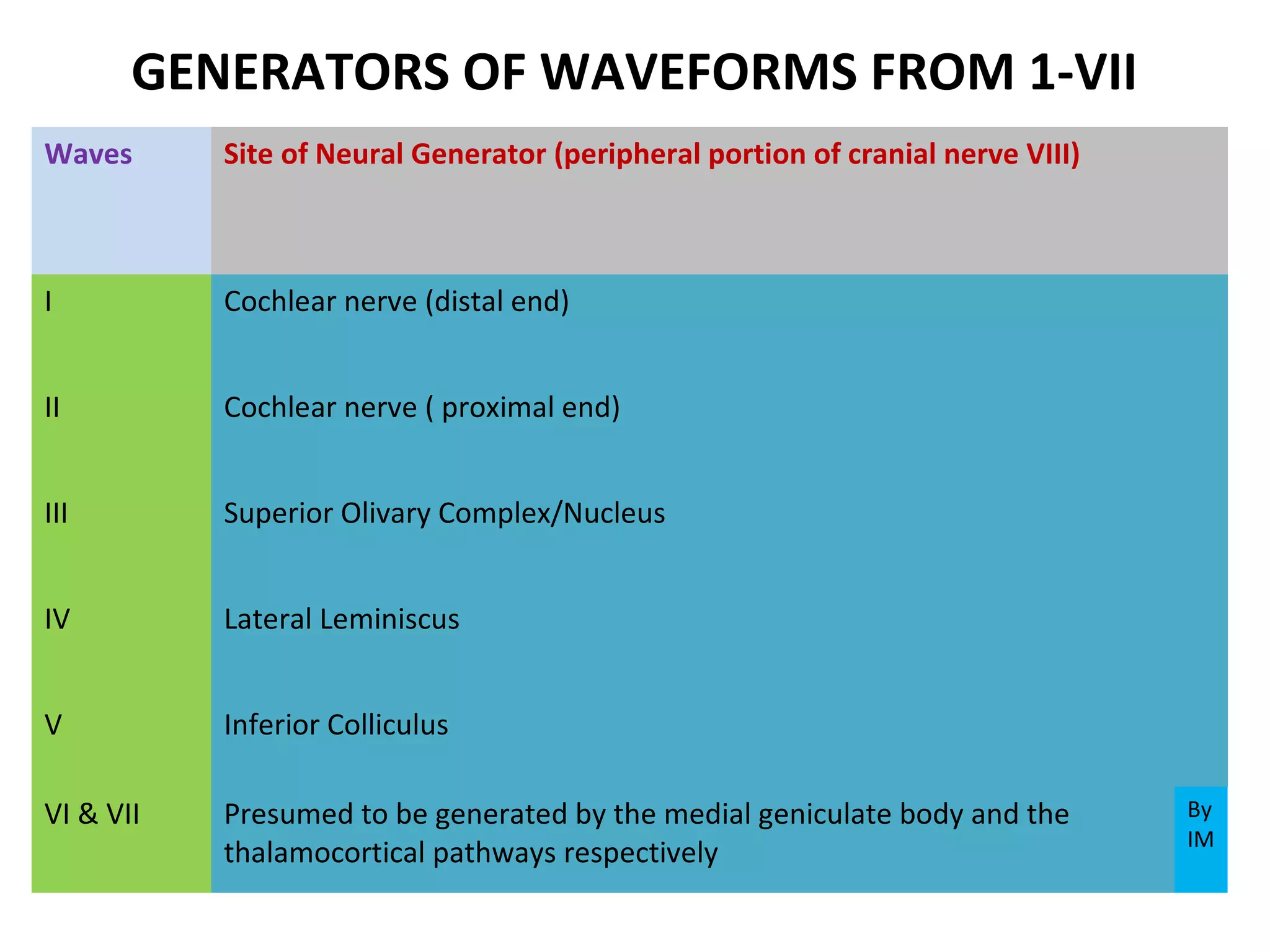 GENERATORS OF WAVEFORMS FROM 1-VII

| Waves | Site of Neural Generator (peripheral portion of cranial nerve VIII) |
|---|---|
| I | Cochlear nerve (distal end) |
| II | Cochlear nerve ( proximal end) |
| III | Superior Olivary Complex/Nucleus |
| IV | Lateral Leminiscus |
| V | Inferior Colliculus |
| VI & VII | Presumed to be generated by the medial geniculate body and the thalamocortical pathways respectively |

By IM